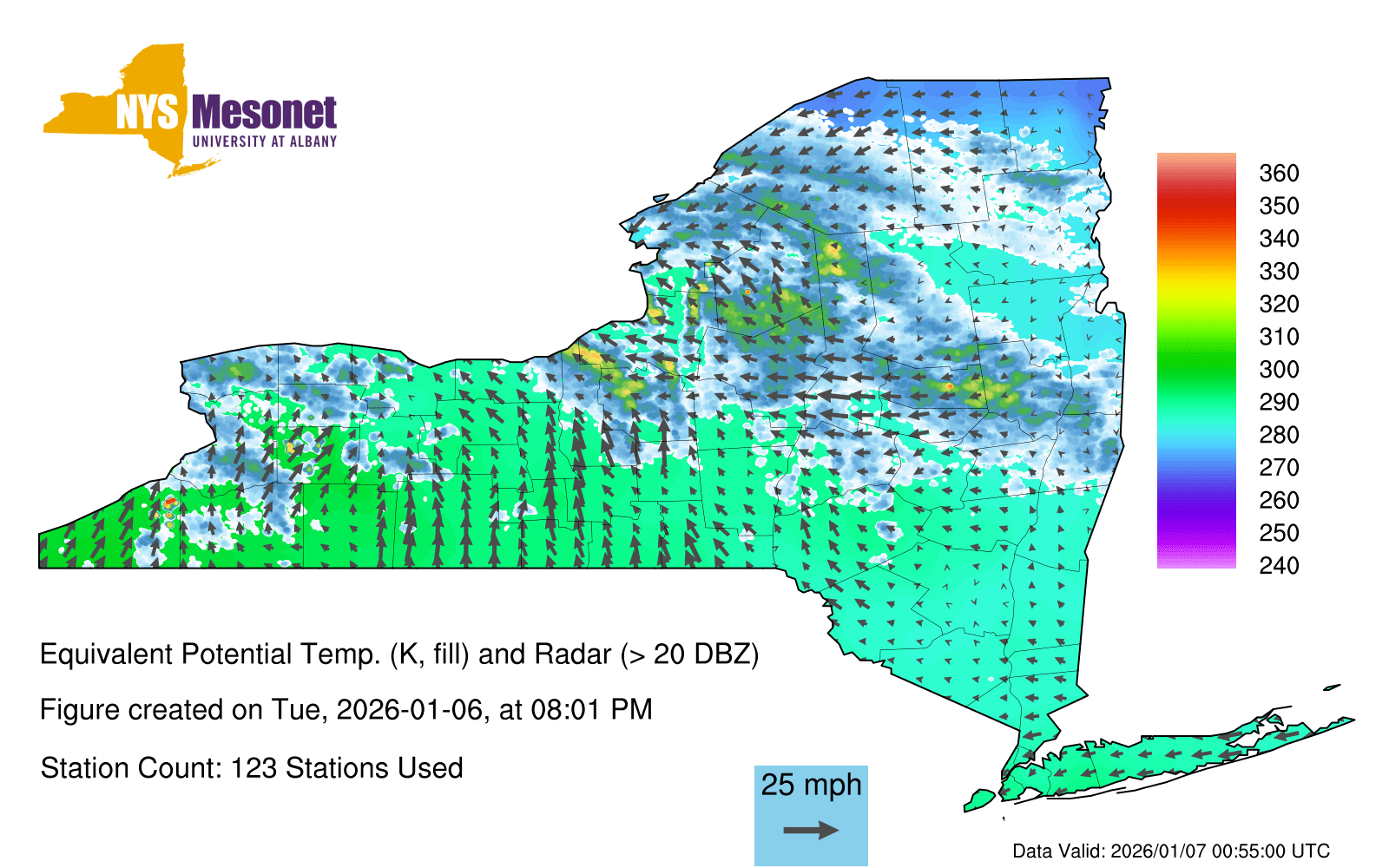 NYS Mesonet
UNIVERSITY AT ALBANY

360
350
340
330
320
310
300
290
280
270
260
250
240

Equivalent Potential Temp. (K, fill) and Radar (> 20 DBZ)

Figure created on Tue, 2026-01-06, at 08:01 PM

Station Count: 123 Stations Used

25 mph

Data Valid: 2026/01/07 00:55:00 UTC